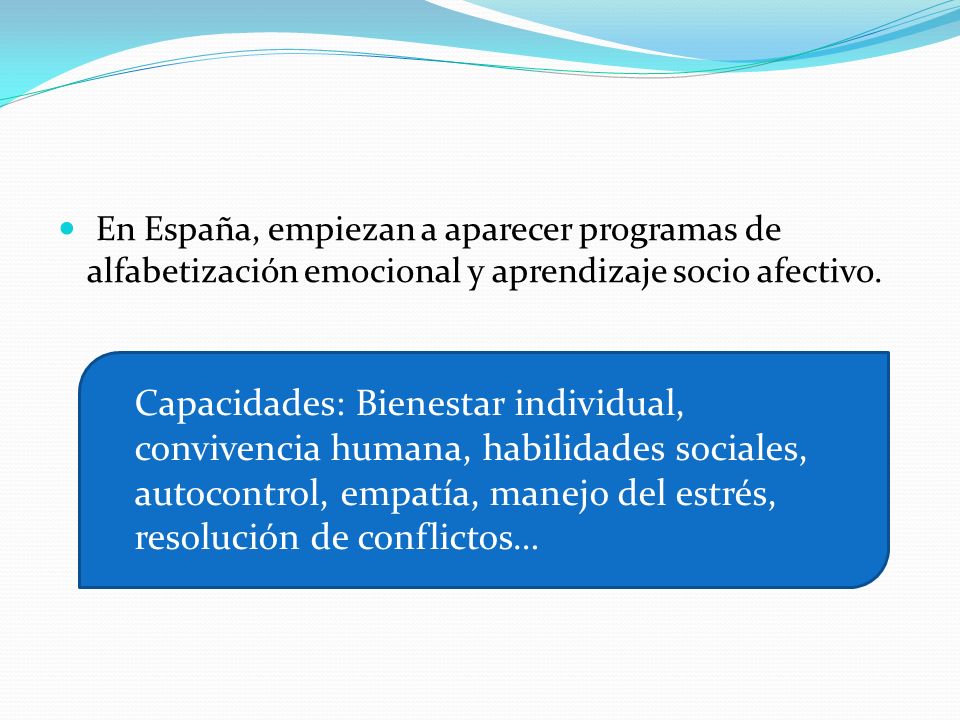 En España, empiezan a aparecer programas de alfabetización emocional y aprendizaje socio afectivo.

Capacidades: Bienestar individual, convivencia humana, habilidades sociales, autocontrol, empatía, manejo del estrés, resolución de conflictos…